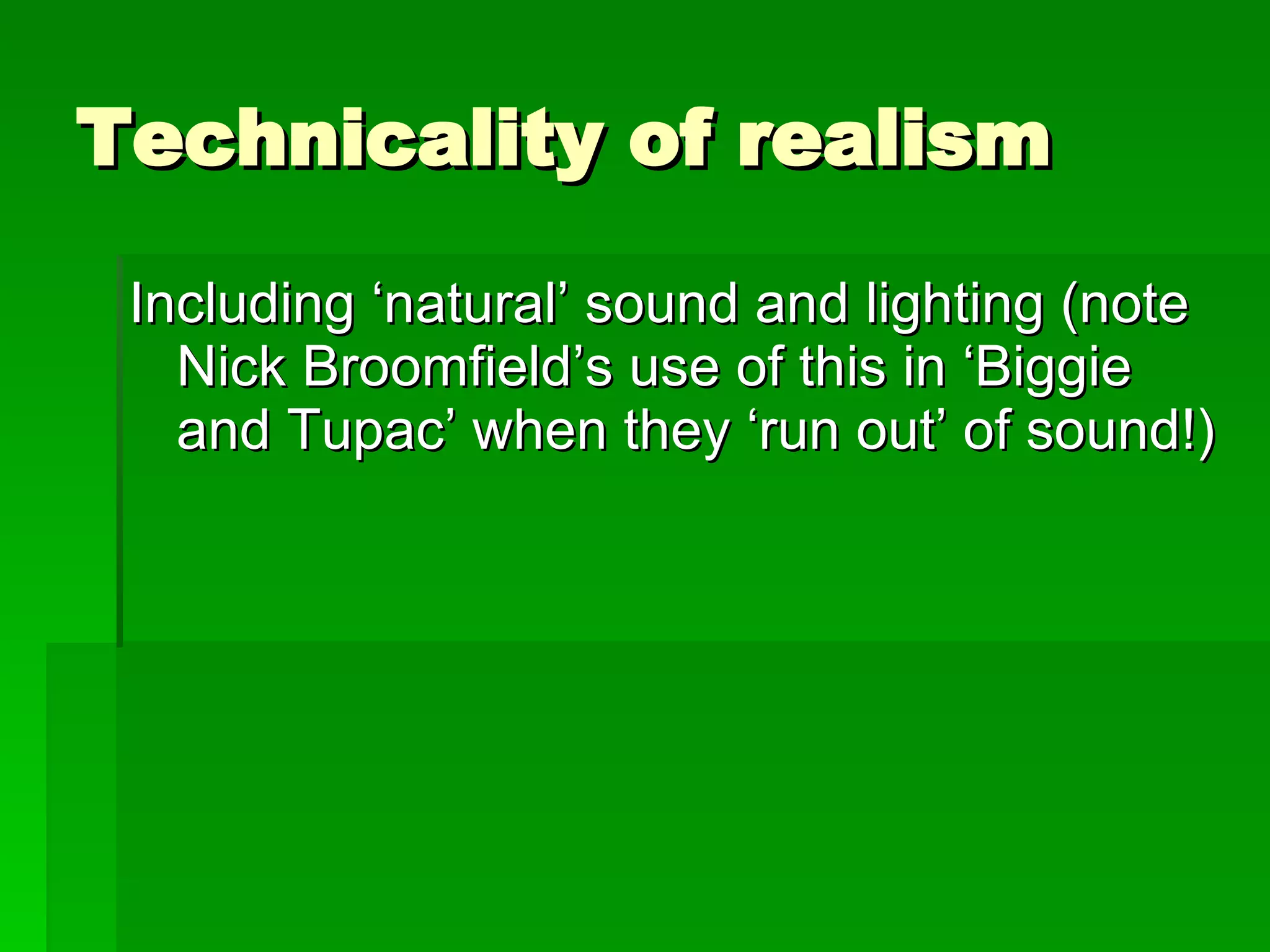 Technicality of realism

Including ‘natural’ sound and lighting (note Nick Broomfield’s use of this in ‘Biggie and Tupac’ when they ‘run out’ of sound!)